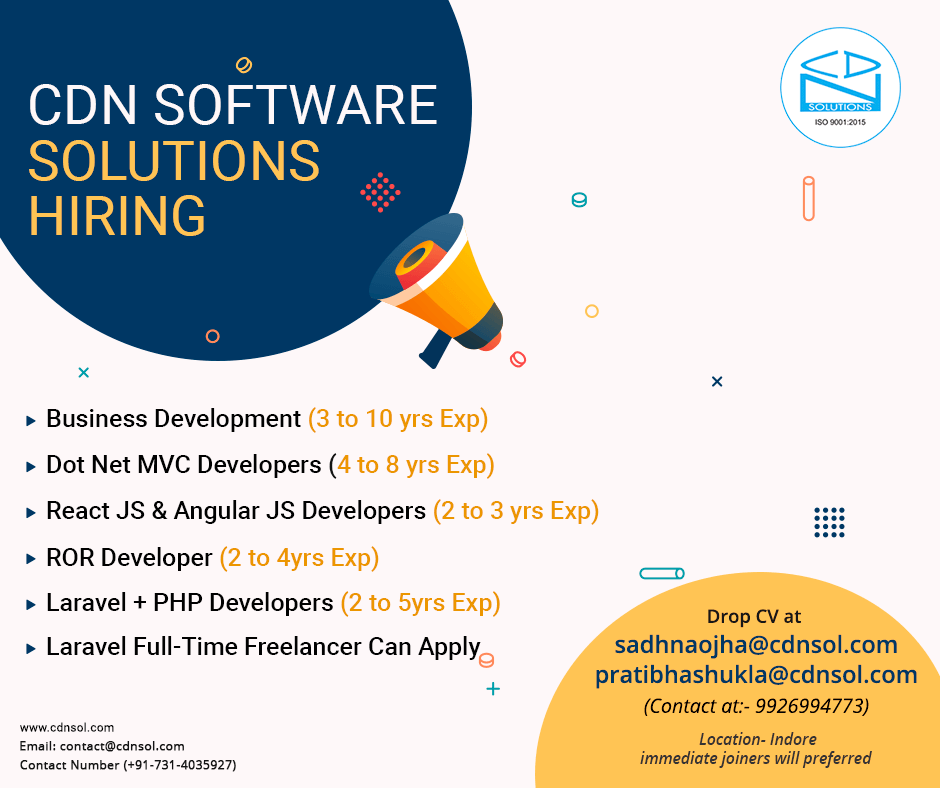 CDN SOFTWARE SOLUTIONS HIRING

CDN SOLUTIONS
ISO 9001:2015

▸ Business Development (3 to 10 yrs Exp)
▸ Dot Net MVC Developers (4 to 8 yrs Exp)
▸ React JS & Angular JS Developers (2 to 3 yrs Exp)
▸ ROR Developer (2 to 4yrs Exp)
▸ Laravel + PHP Developers (2 to 5yrs Exp)
▸ Laravel Full-Time Freelancer Can Apply

Drop CV at
sadhnaojha@cdnsol.com
pratibhashukla@cdnsol.com
(Contact at:- 9926994773)

Location- Indore
immediate joiners will preferred

www.cdnsol.com
Email: contact@cdnsol.com
Contact Number (+91-731-4035927)